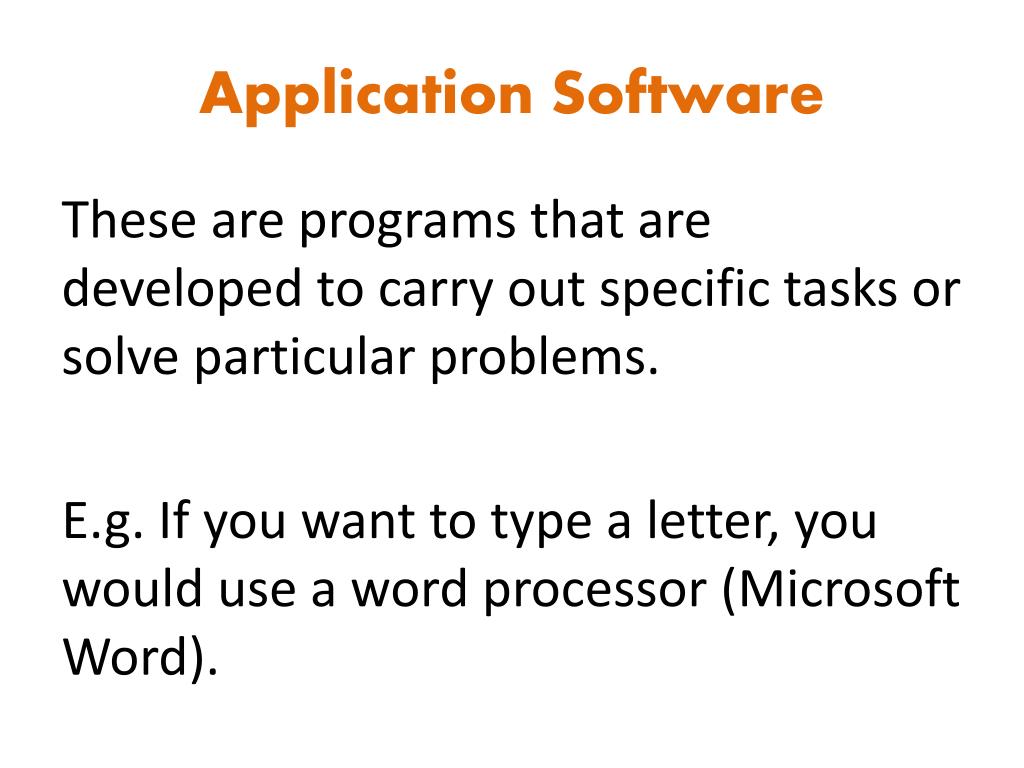 Application Software

These are programs that are developed to carry out specific tasks or solve particular problems.

E.g. If you want to type a letter, you would use a word processor (Microsoft Word).